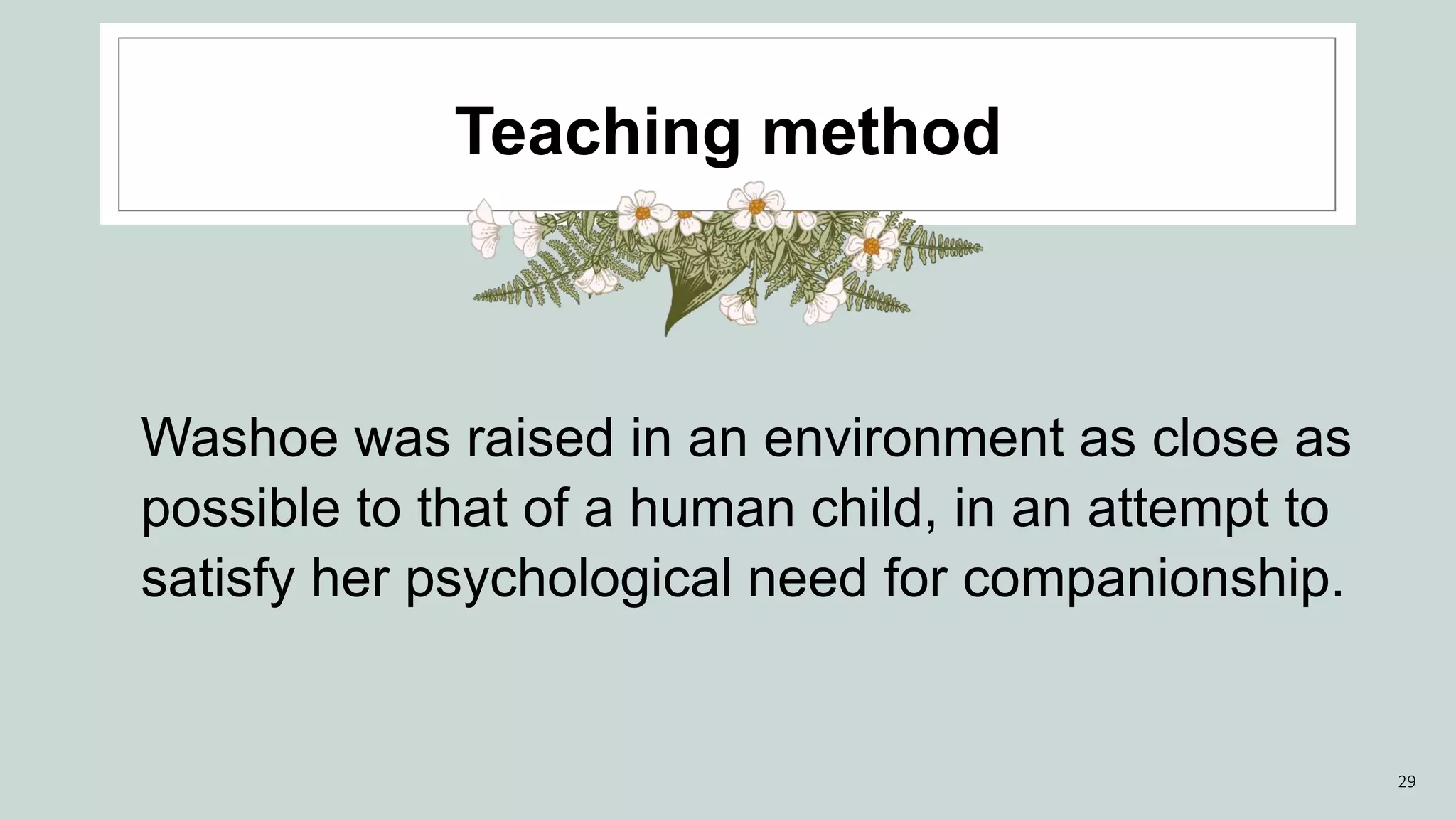 Teaching method

Washoe was raised in an environment as close as possible to that of a human child, in an attempt to satisfy her psychological need for companionship.

29